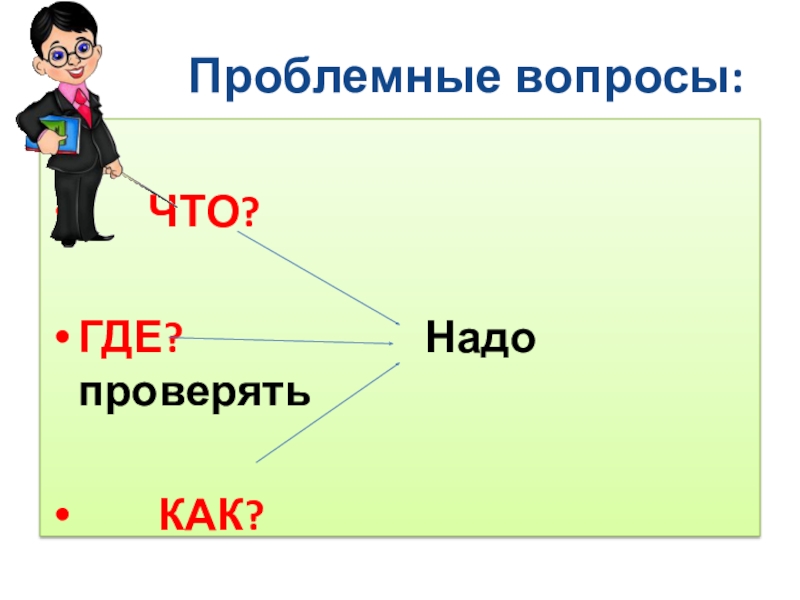 Проблемные вопросы:

• ЧТО?

• ГДЕ? Надо проверять

• КАК?